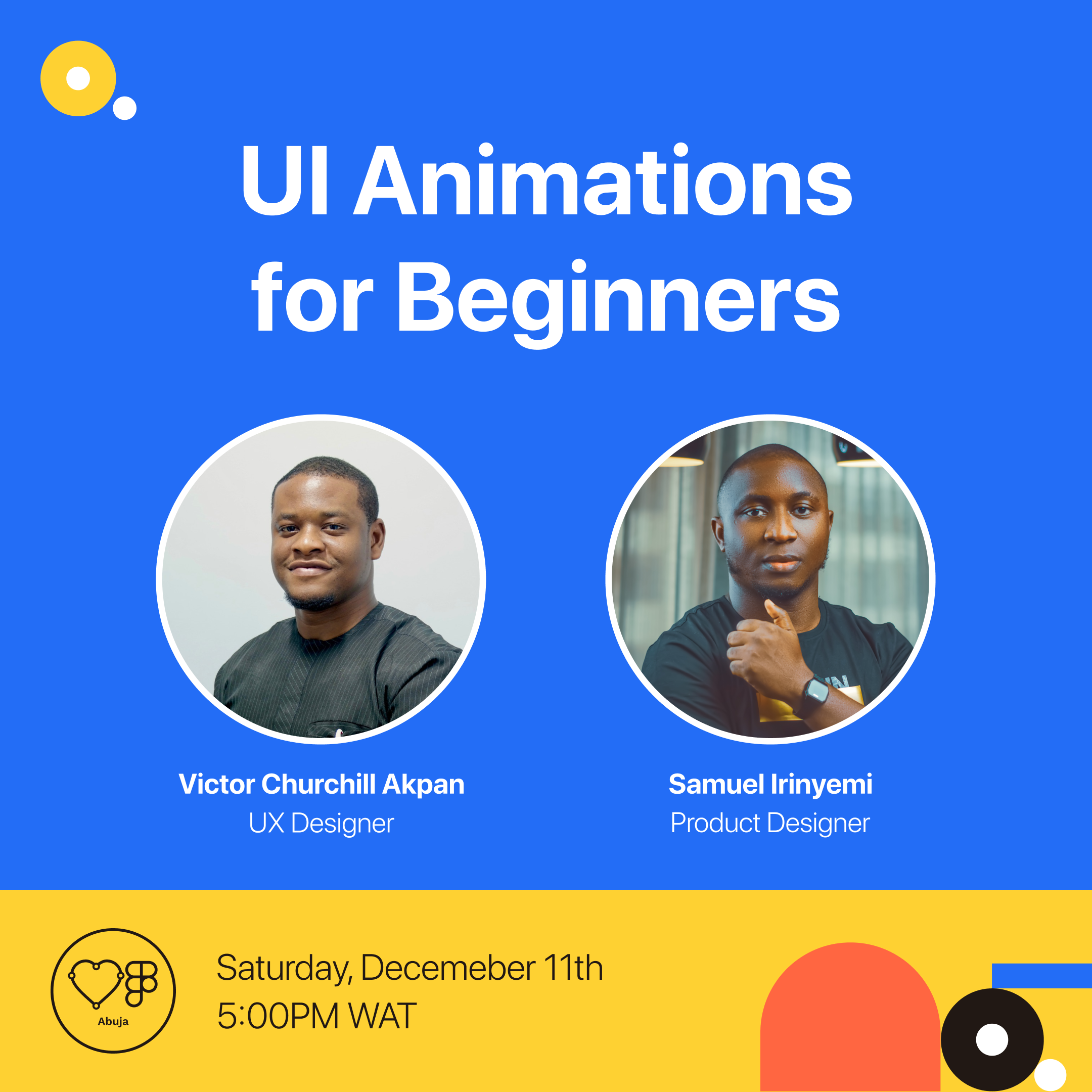 UI Animations for Beginners

Victor Churchill Akpan
UX Designer

Samuel Irinyemi
Product Designer

Abuja

Saturday, Decemeber 11th
5:00PM WAT